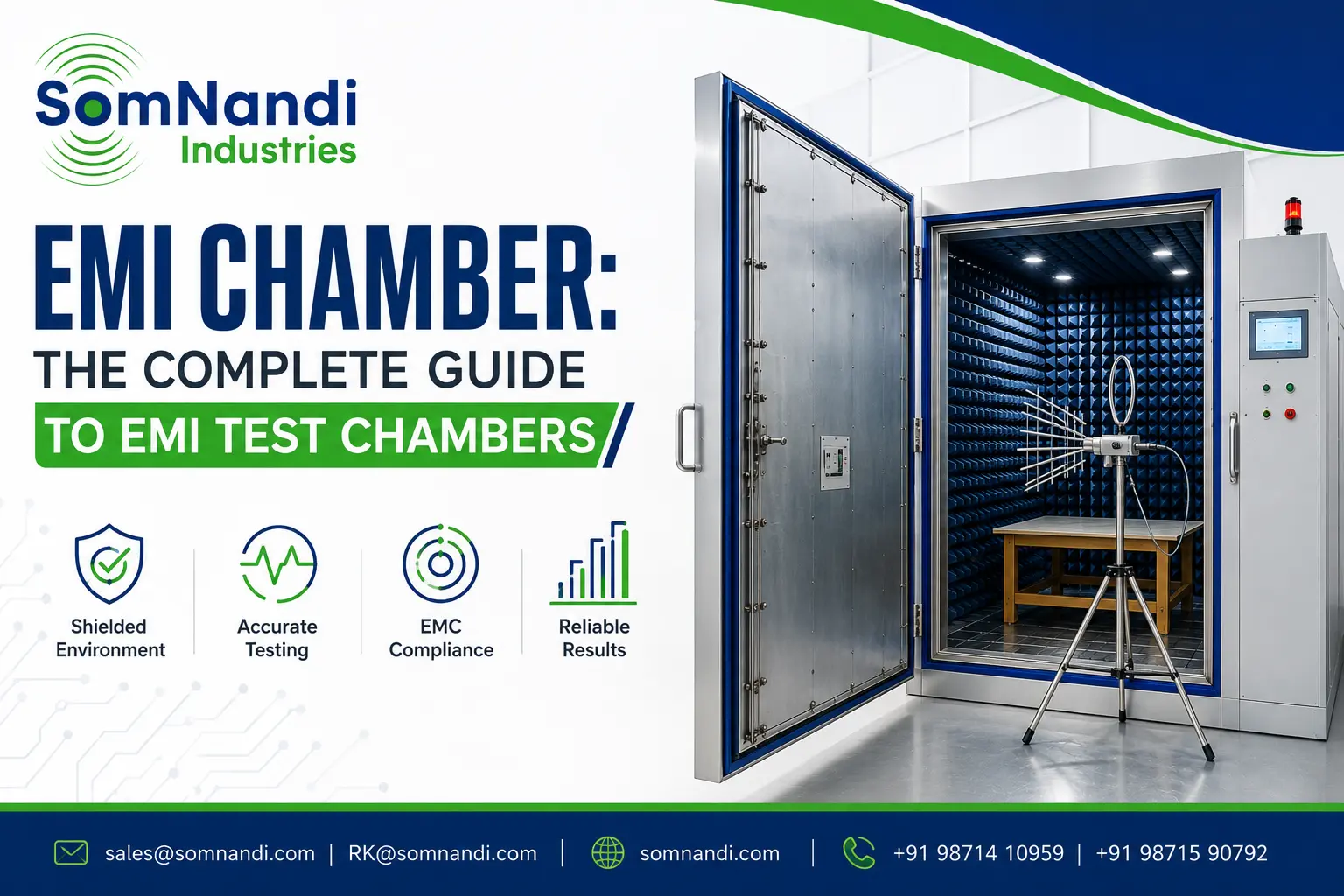 SomNandi
Industries

EMI CHAMBER:
THE COMPLETE GUIDE
TO EMI TEST CHAMBERS

Shielded Environment

Accurate Testing

EMC Compliance

Reliable Results

sales@somnandi.com | RK@somnandi.com | somnandi.com | +91 98714 10959 | +91 98715 90792